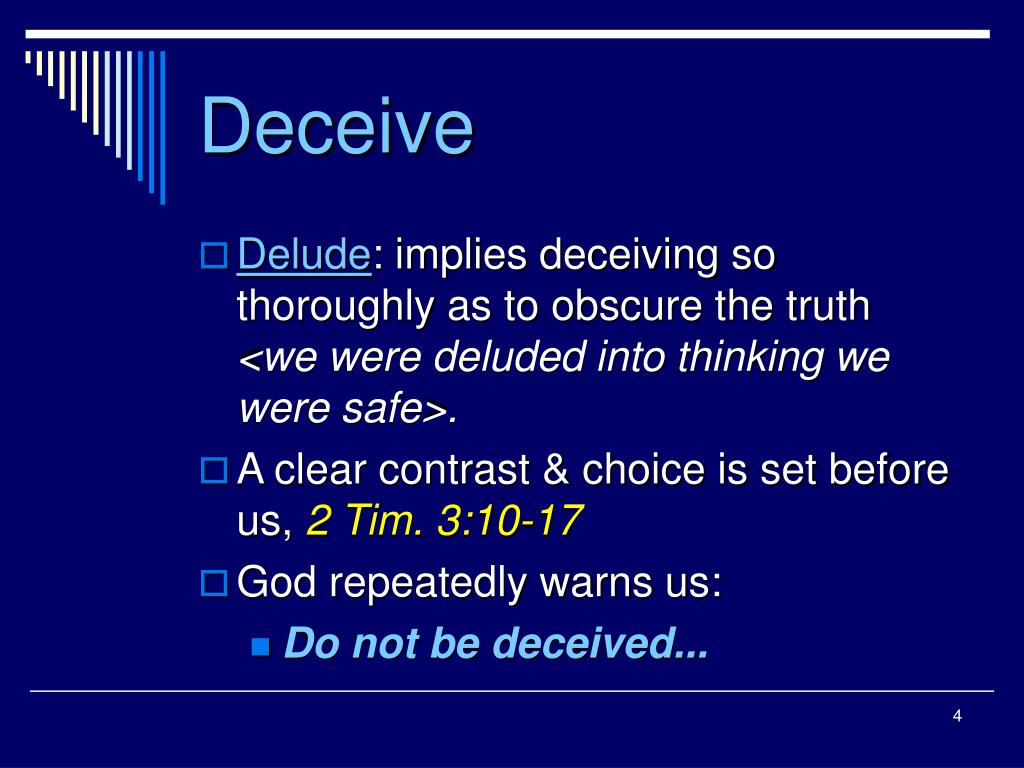 Deceive

Delude: implies deceiving so thoroughly as to obscure the truth <we were deluded into thinking we were safe>.

A clear contrast & choice is set before us, 2 Tim. 3:10-17

God repeatedly warns us:

Do not be deceived...

4